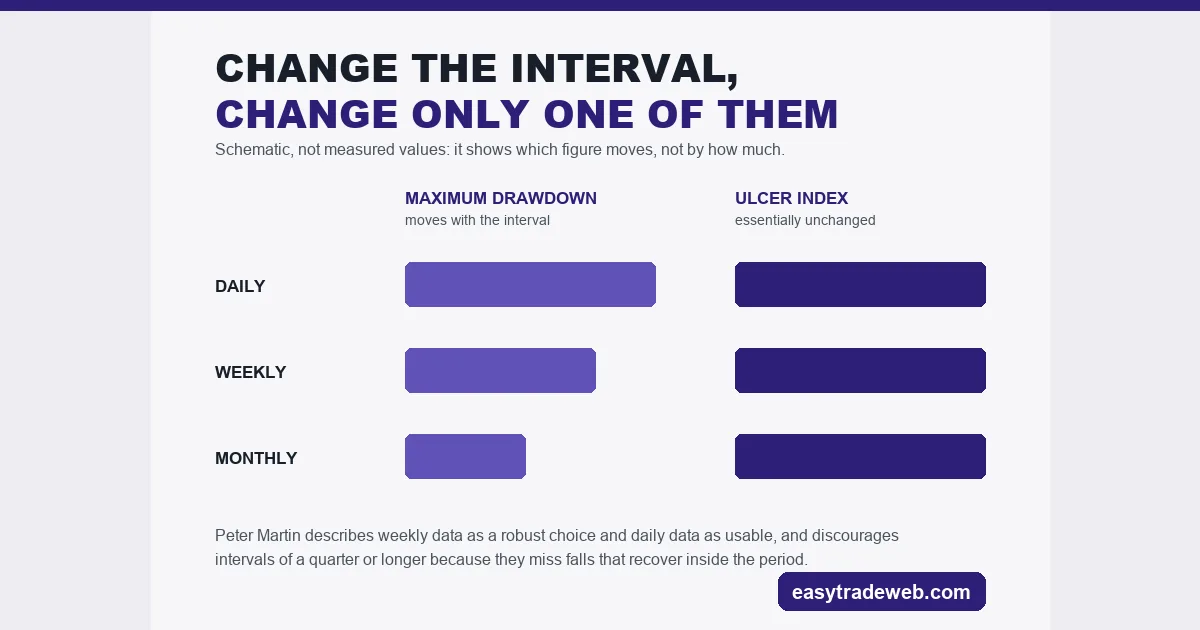 CHANGE THE INTERVAL,
CHANGE ONLY ONE OF THEM

Schematic, not measured values: it shows which figure moves, not by how much.

MAXIMUM DRAWDOWN
moves with the interval

ULCER INDEX
essentially unchanged

DAILY

WEEKLY

MONTHLY

Peter Martin describes weekly data as a robust choice and daily data as usable, and discourages intervals of a quarter or longer because they miss falls that recover inside the period.

easytradeweb.com